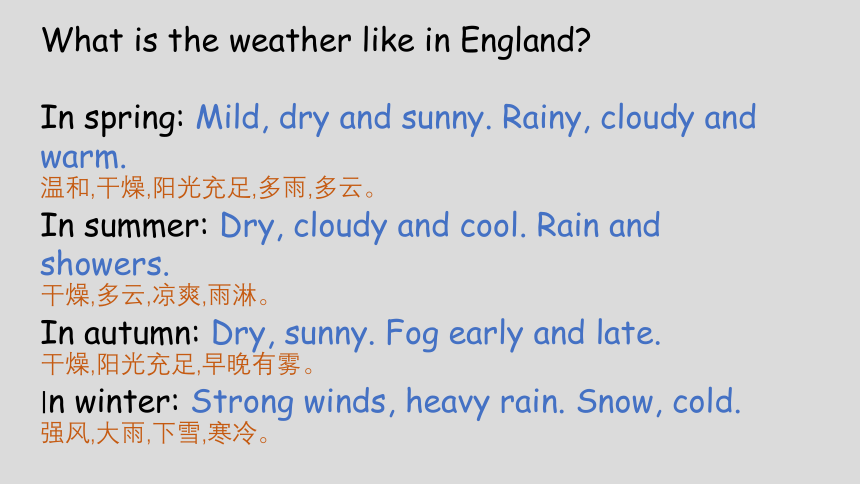 What is the weather like in England?

In spring: Mild, dry and sunny. Rainy, cloudy and warm.
温和,干燥,阳光充足,多雨,多云。

In summer: Dry, cloudy and cool. Rain and showers.
干燥,多云,凉爽,雨淋。

In autumn: Dry, sunny. Fog early and late.
干燥,阳光充足,早晚有雾。

In winter: Strong winds, heavy rain. Snow, cold.
强风,大雨,下雪,寒冷。